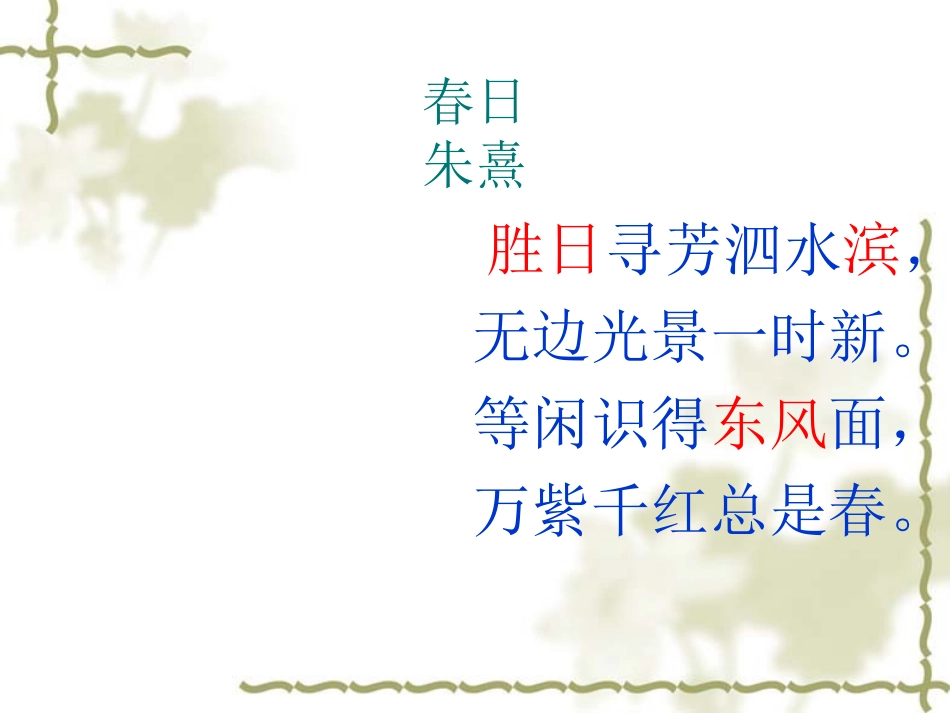 春日
朱熹

胜日寻芳泗水滨，
无边光景一时新。
等闲识得东风面，
万紫千红总是春。